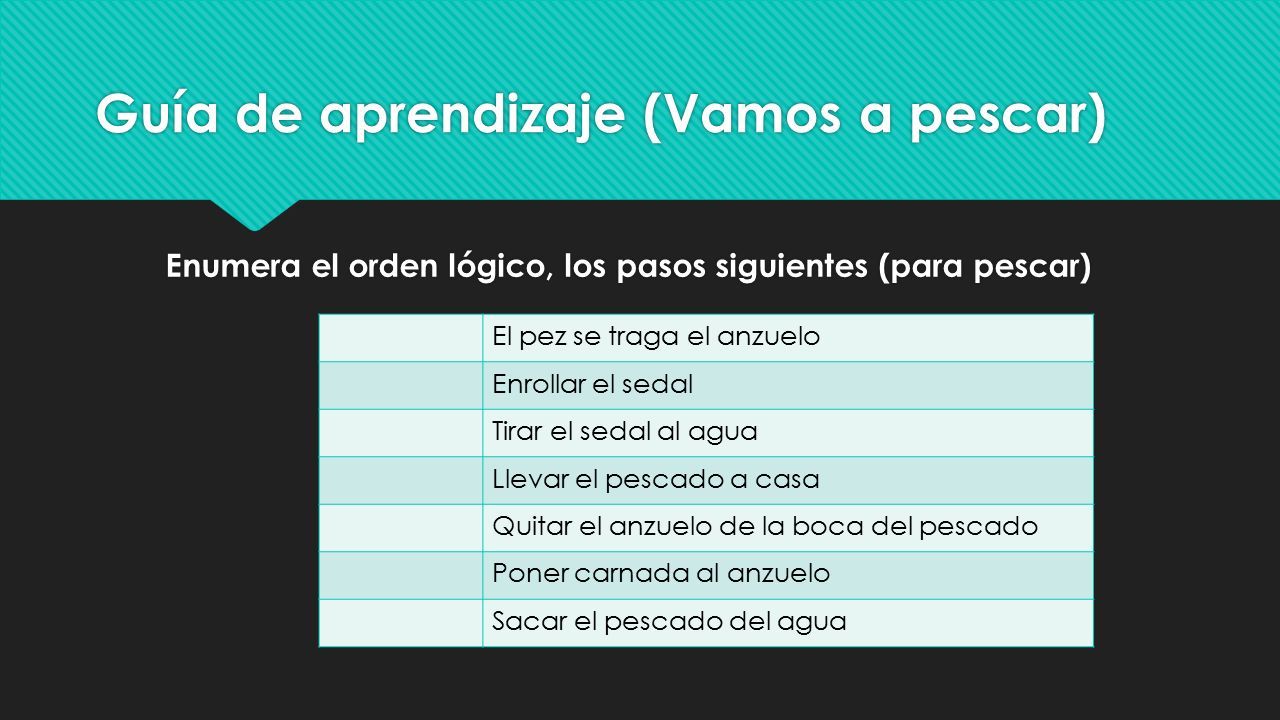 Guía de aprendizaje (Vamos a pescar)

Enumera el orden lógico, los pasos siguientes (para pescar)

| | |
|---|---|
| | El pez se traga el anzuelo |
| | Enrollar el sedal |
| | Tirar el sedal al agua |
| | Llevar el pescado a casa |
| | Quitar el anzuelo de la boca del pescado |
| | Poner carnada al anzuelo |
| | Sacar el pescado del agua |